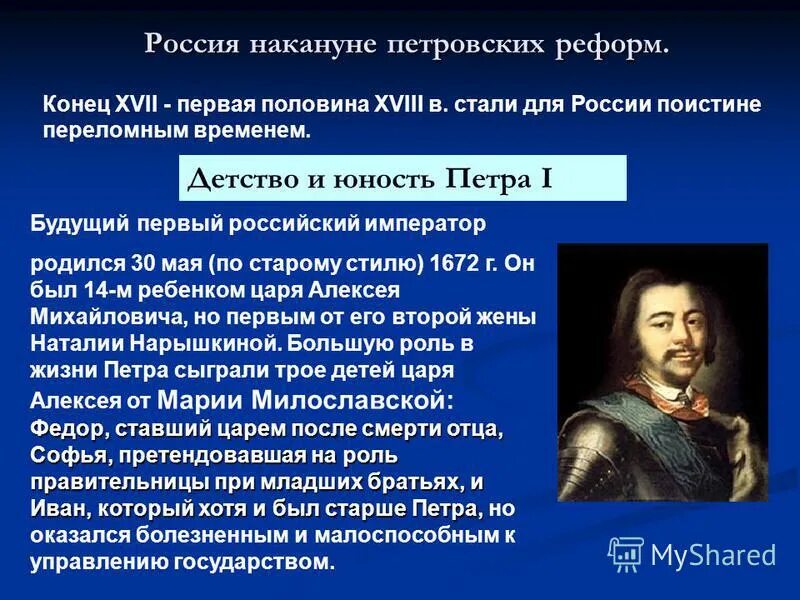 Россия накануне петровских реформ.

Конец XVII - первая половина XVIII в. стали для России поистине переломным временем.

Детство и юность Петра I

Будущий первый российский император

родился 30 мая (по старому стилю) 1672 г. Он был 14-м ребенком царя Алексея Михайловича, но первым от его второй жены Наталии Нарышкиной. Большую роль в жизни Петра сыграли трое детей царя Алексея от Марии Милославской: Федор, ставший царем после смерти отца, Софья, претендовавшая на роль правительницы при младших братьях, и Иван, который хотя и был старше Петра, но оказался болезненным и малоспособным к управлению государством.

MyShared